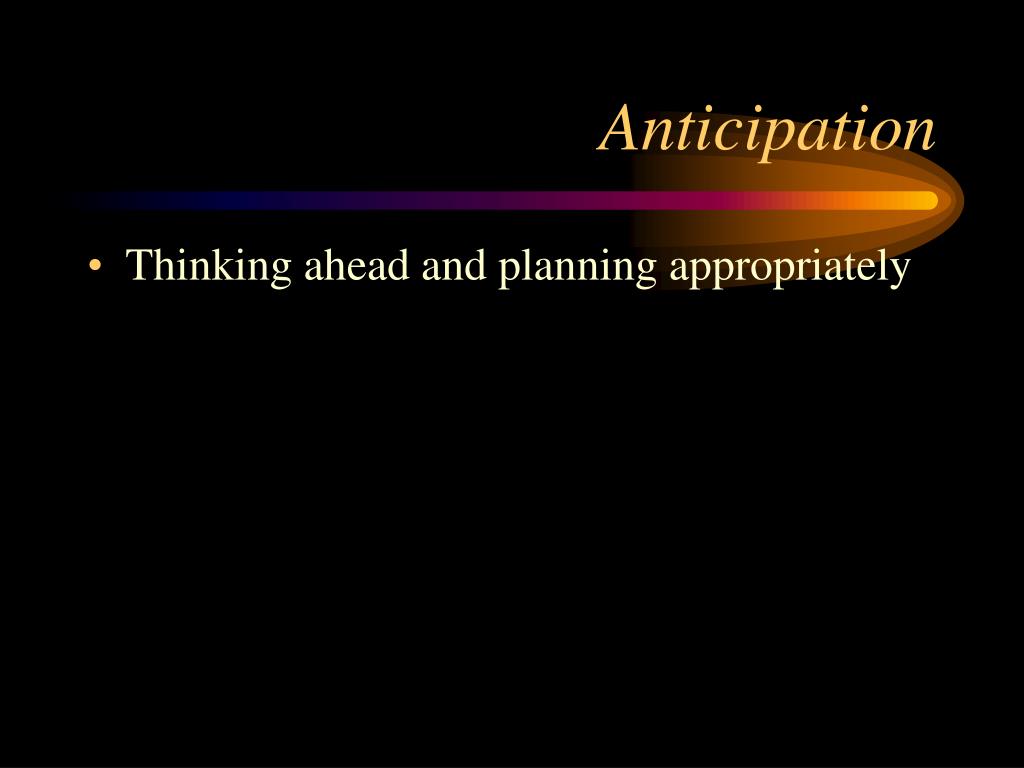 Anticipation

• Thinking ahead and planning appropriately